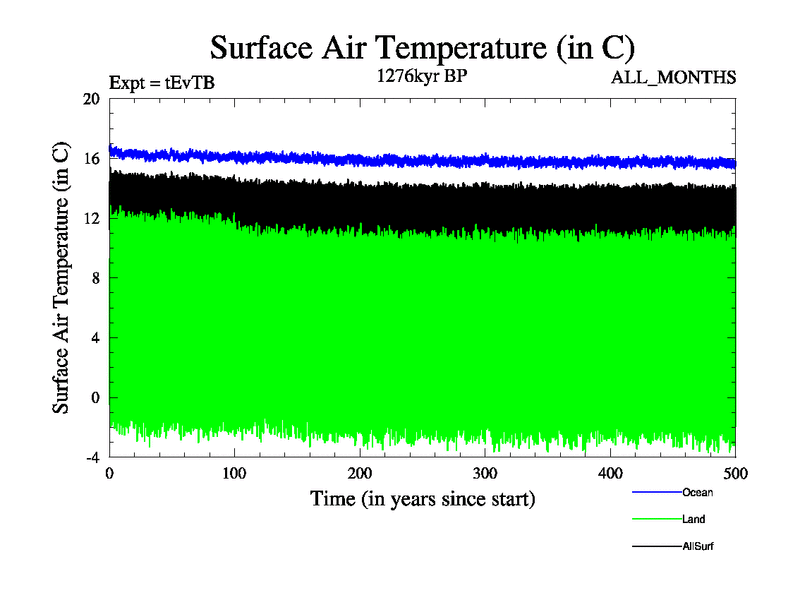 Surface Air Temperature (in C)

Expt = tEvTB

1276kyr BP

ALL_MONTHS

Surface Air Temperature (in C)

20
16
12
8
4
0
-4

0
100
200
300
400
500

Time (in years since start)

Ocean
Land
AllSurf